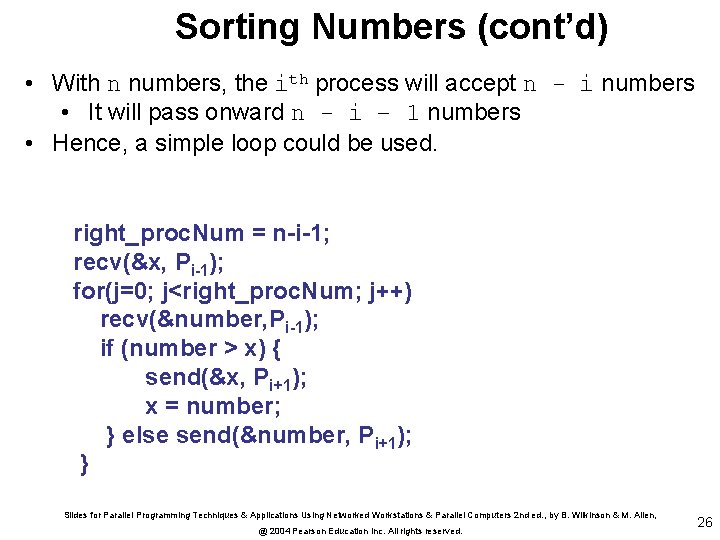 Sorting Numbers (cont'd)

• With n numbers, the $i^{th}$ process will accept n - i numbers
  • It will pass onward n - i - 1 numbers
• Hence, a simple loop could be used.

right_procNum = n-i-1;
recv(&x, $P_{i-1}$);
for(j=0; j<right_procNum; j++)
  recv(&number,$P_{i-1}$);
  if (number > x) {
    send(&x, $P_{i+1}$);
    x = number;
  } else send(&number, $P_{i+1}$);
}

Slides for Parallel Programming Techniques & Applications Using Networked Workstations & Parallel Computers 2nd ed., by B. Wilkinson & M. Allen,
@ 2004 Pearson Education Inc. All rights reserved.

26